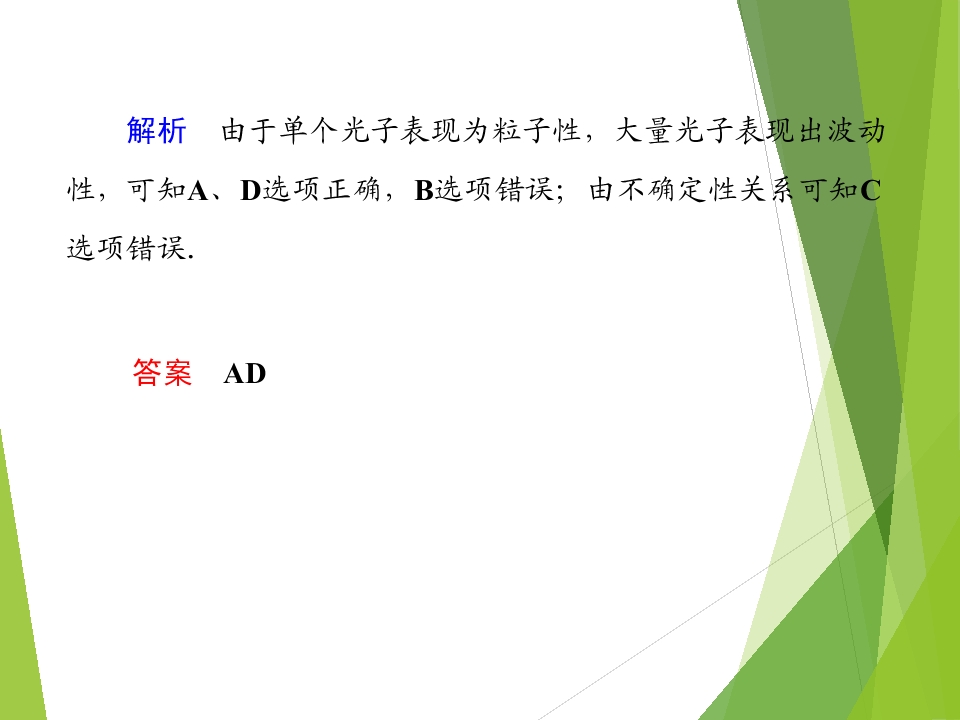 解析　由于单个光子表现为粒子性，大量光子表现出波动性，可知A、D选项正确，B选项错误；由不确定性关系可知C选项错误.

答案　AD